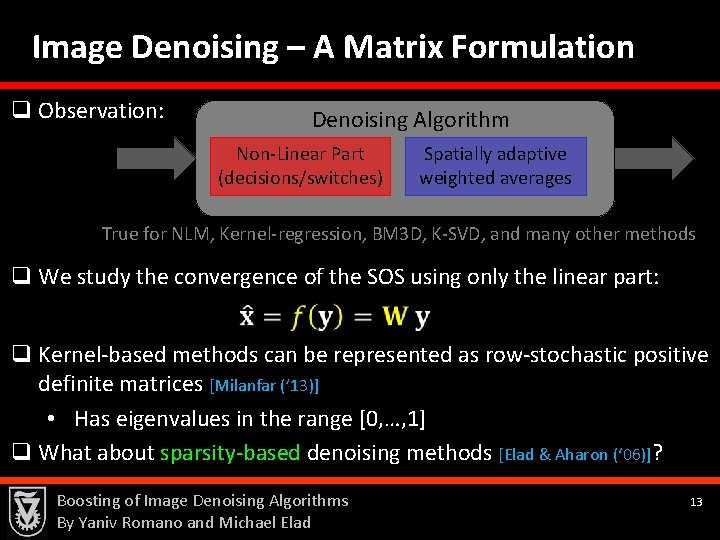 Image Denoising – A Matrix Formulation

❑ Observation:

Denoising Algorithm

Non-Linear Part (decisions/switches)

Spatially adaptive weighted averages

True for NLM, Kernel-regression, BM3D, K-SVD, and many other methods

❑ We study the convergence of the SOS using only the linear part:

$\hat{\mathbf{x}} = f(\mathbf{y}) = \mathbf{W}\,\mathbf{y}$

❑ Kernel-based methods can be represented as row-stochastic positive definite matrices [Milanfar ('13)]

• Has eigenvalues in the range [0,…,1]

❑ What about sparsity-based denoising methods [Elad & Aharon ('06)]?

Boosting of Image Denoising Algorithms
By Yaniv Romano and Michael Elad

13